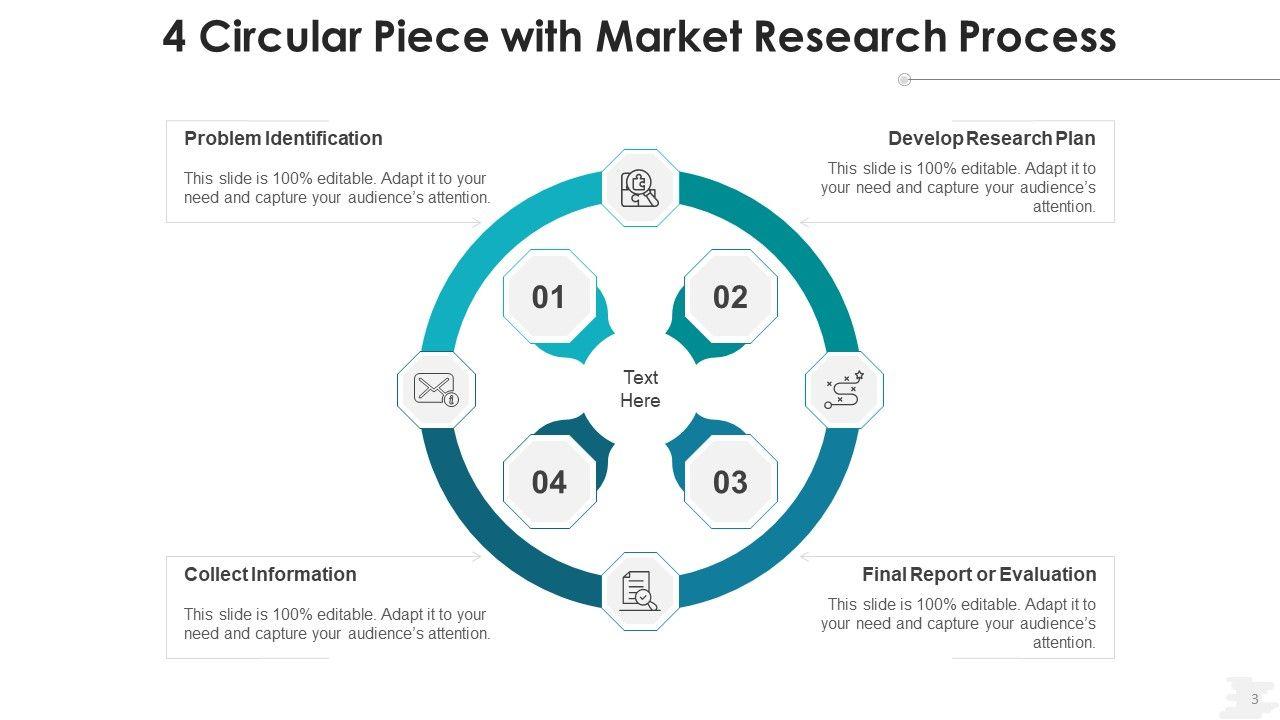 4 Circular Piece with Market Research Process

Problem Identification

This slide is 100% editable. Adapt it to your need and capture your audience's attention.

Develop Research Plan

This slide is 100% editable. Adapt it to your need and capture your audience's attention.

01

02

Text Here

04

03

Collect Information

This slide is 100% editable. Adapt it to your need and capture your audience's attention.

Final Report or Evaluation

This slide is 100% editable. Adapt it to your need and capture your audience's attention.

3